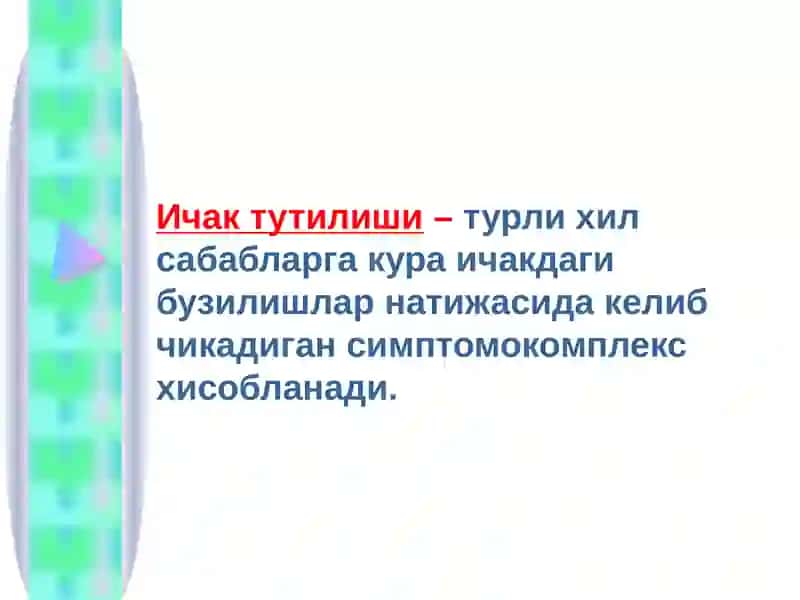 Ичак тутилиши – турли хил сабабларга кура ичакдаги бузилишлар натижасида келиб чикадиган симптомокомплекс хисобланади.